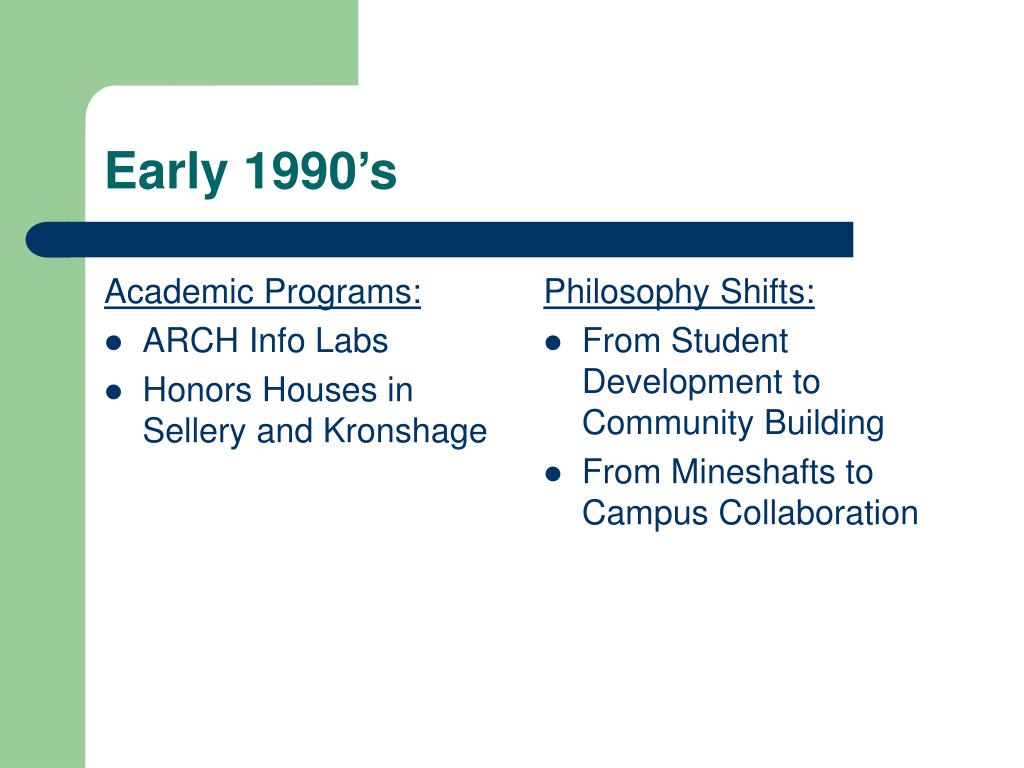 Early 1990’s

Academic Programs:

- ARCH Info Labs
- Honors Houses in Sellery and Kronshage

Philosophy Shifts:

- From Student Development to Community Building
- From Mineshafts to Campus Collaboration